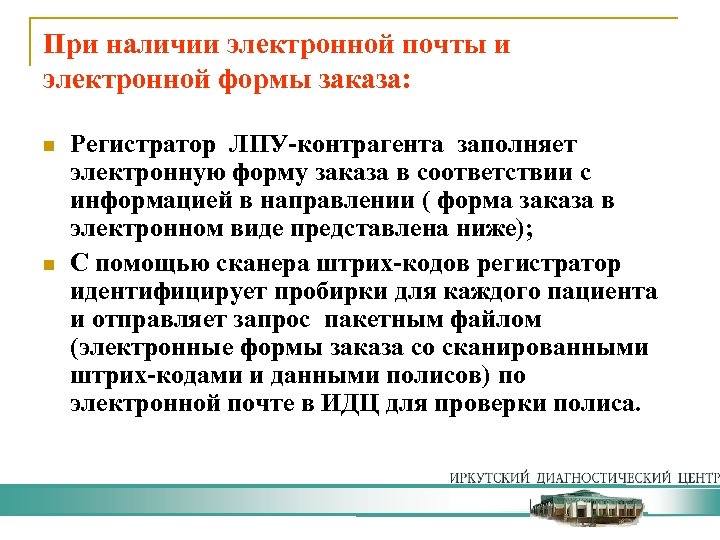 При наличии электронной почты и электронной формы заказа:

Регистратор ЛПУ-контрагента заполняет электронную форму заказа в соответствии с информацией в направлении ( форма заказа в электронном виде представлена ниже);

С помощью сканера штрих-кодов регистратор идентифицирует пробирки для каждого пациента и отправляет запрос пакетным файлом (электронные формы заказа со сканированными штрих-кодами и данными полисов) по электронной почте в ИДЦ для проверки полиса.

ИРКУТСКИЙ ДИАГНОСТИЧЕСКИЙ ЦЕНТР